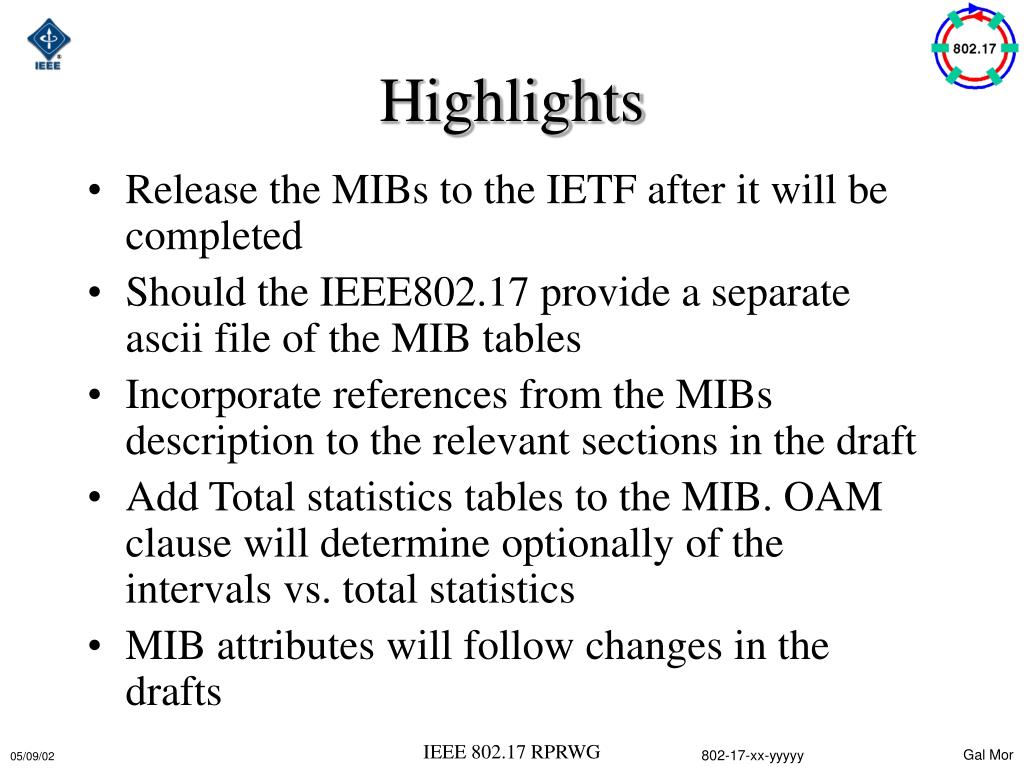 IEEE

802.17

Highlights

• Release the MIBs to the IETF after it will be completed
• Should the IEEE802.17 provide a separate ascii file of the MIB tables
• Incorporate references from the MIBs description to the relevant sections in the draft
• Add Total statistics tables to the MIB. OAM clause will determine optionally of the intervals vs. total statistics
• MIB attributes will follow changes in the drafts

05/09/02 IEEE 802.17 RPRWG 802-17-xx-yyyyy Gal Mor